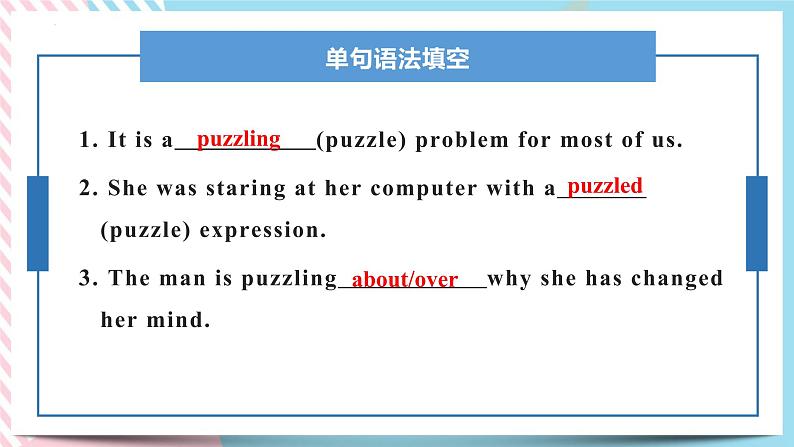 单句语法填空

1. It is a puzzling (puzzle) problem for most of us.

2. She was staring at her computer with a puzzled (puzzle) expression.

3. The man is puzzling about/over why she has changed her mind.